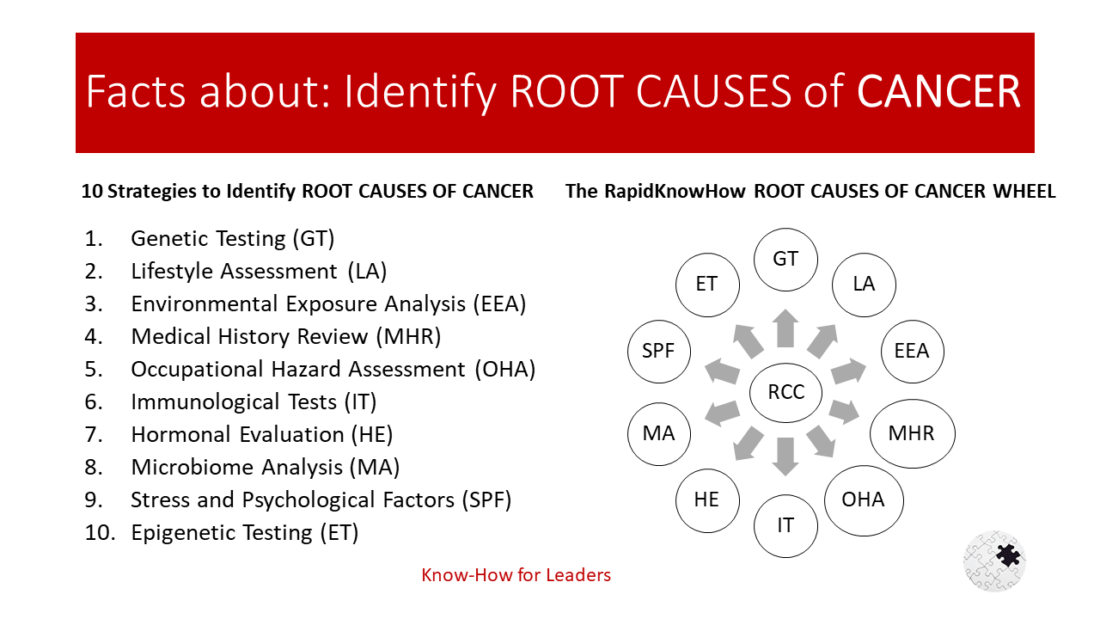 Facts about: Identify ROOT CAUSES of CANCER

10 Strategies to Identify ROOT CAUSES OF CANCER

1. Genetic Testing (GT)
2. Lifestyle Assessment (LA)
3. Environmental Exposure Analysis (EEA)
4. Medical History Review (MHR)
5. Occupational Hazard Assessment (OHA)
6. Immunological Tests (IT)
7. Hormonal Evaluation (HE)
8. Microbiome Analysis (MA)
9. Stress and Psychological Factors (SPF)
10. Epigenetic Testing (ET)

The RapidKnowHow ROOT CAUSES OF CANCER WHEEL

GT
LA
EEA
MHR
OHA
IT
HE
MA
SPF
ET
RCC

Know-How for Leaders